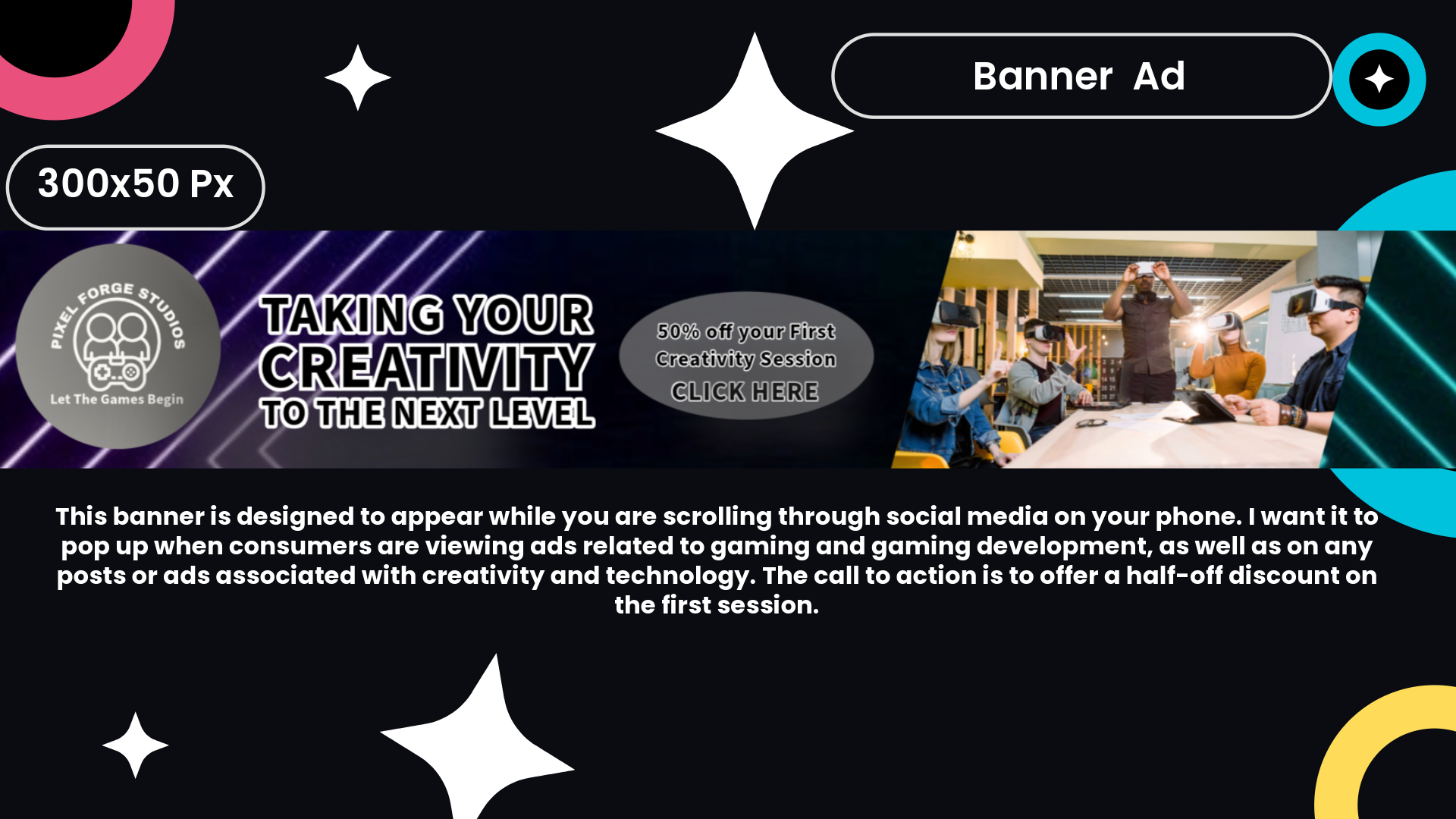 Banner Ad

300x50 Px

PIXEL FORGE STUDIOS
Let The Games Begin

TAKING YOUR
CREATIVITY
TO THE NEXT LEVEL

50% off your First
Creativity Session
CLICK HERE

This banner is designed to appear while you are scrolling through social media on your phone. I want it to pop up when consumers are viewing ads related to gaming and gaming development, as well as on any posts or ads associated with creativity and technology. The call to action is to offer a half-off discount on the first session.